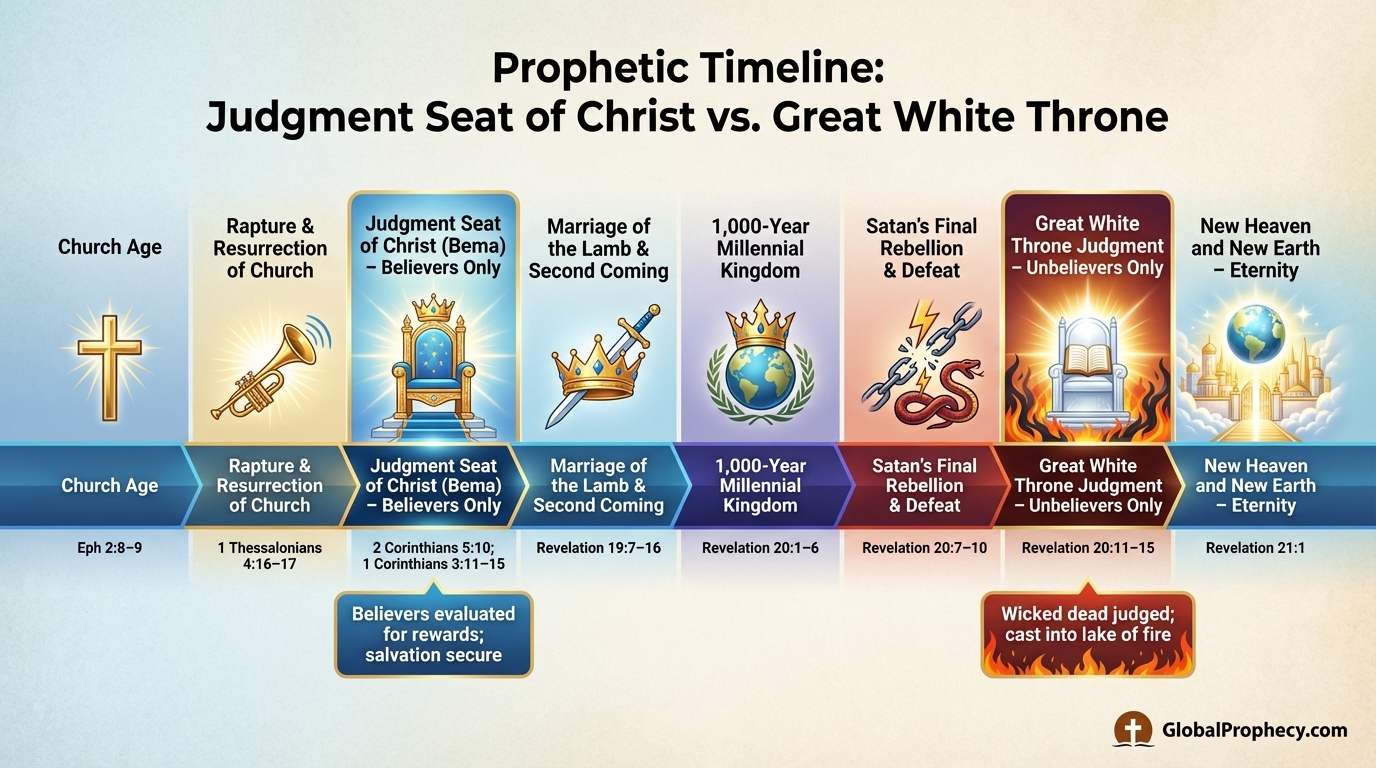 Prophetic Timeline:
Judgment Seat of Christ vs. Great White Throne

Church Age

Rapture & Resurrection of Church

Judgment Seat of Christ (Bema) – Believers Only

Marriage of the Lamb & Second Coming

1,000-Year Millennial Kingdom

Satan's Final Rebellion & Defeat

Great White Throne Judgment – Unbelievers Only

New Heaven and New Earth – Eternity

Church Age

Rapture & Resurrection of Church

Judgment Seat of Christ (Bema) – Believers Only

Marriage of the Lamb & Second Coming

1,000-Year Millennial Kingdom

Satan's Final Rebellion & Defeat

Great White Throne Judgment – Unbelievers Only

New Heaven and New Earth – Eternity

Eph 2:8–9

1 Thessalonians 4:16–17

2 Corinthians 5:10; 1 Corinthians 3:11–15

Revelation 19:7–16

Revelation 20:1–6

Revelation 20:7–10

Revelation 20:11–15

Revelation 21:1

Believers evaluated for rewards; salvation secure

Wicked dead judged; cast into lake of fire

GlobalProphecy.com